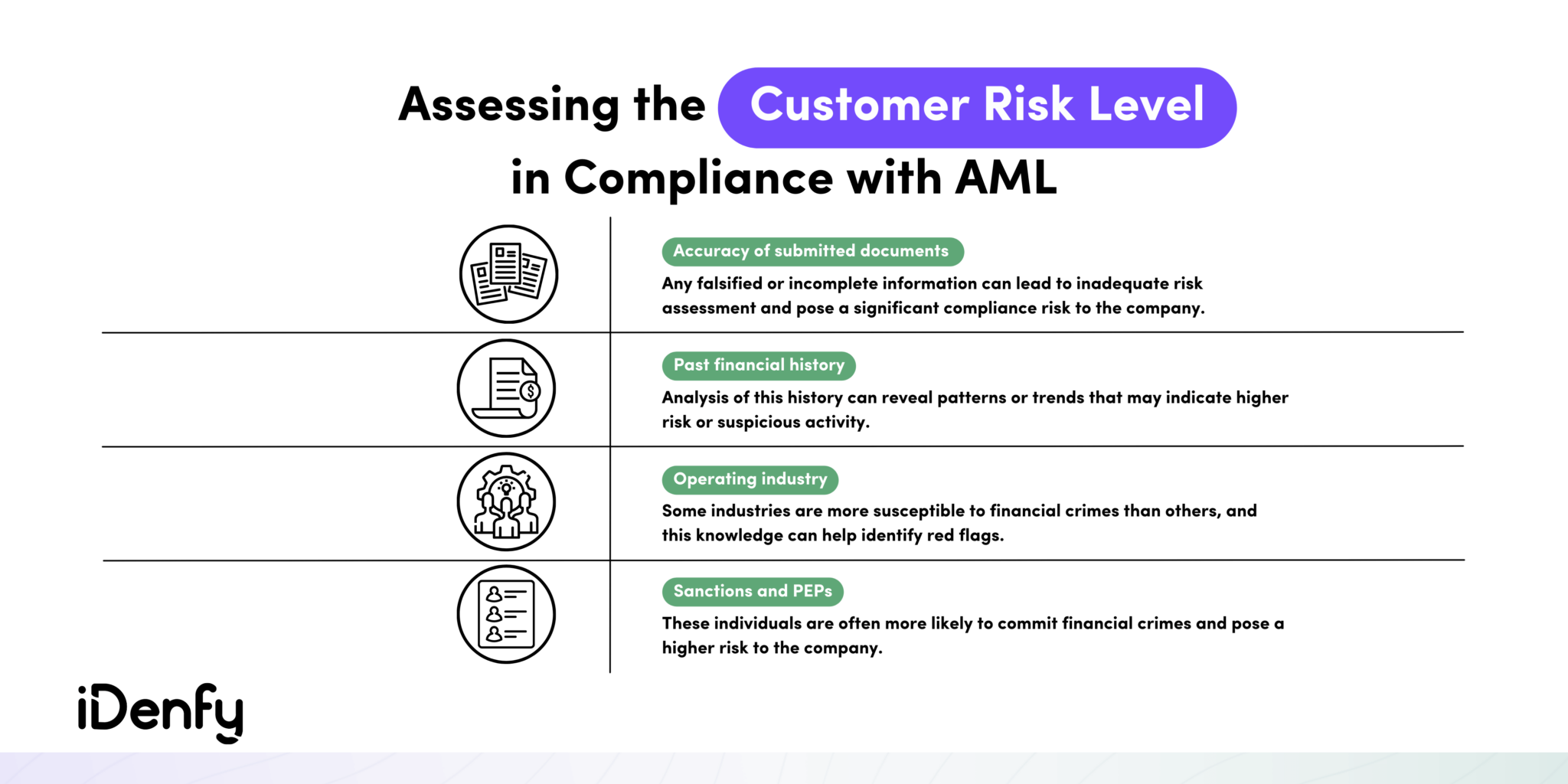 Assessing the Customer Risk Level in Compliance with AML

Accuracy of submitted documents
Any falsified or incomplete information can lead to inadequate risk assessment and pose a significant compliance risk to the company.

Past financial history
Analysis of this history can reveal patterns or trends that may indicate higher risk or suspicious activity.

Operating industry
Some industries are more susceptible to financial crimes than others, and this knowledge can help identify red flags.

Sanctions and PEPs
These individuals are often more likely to commit financial crimes and pose a higher risk to the company.

iDenfy